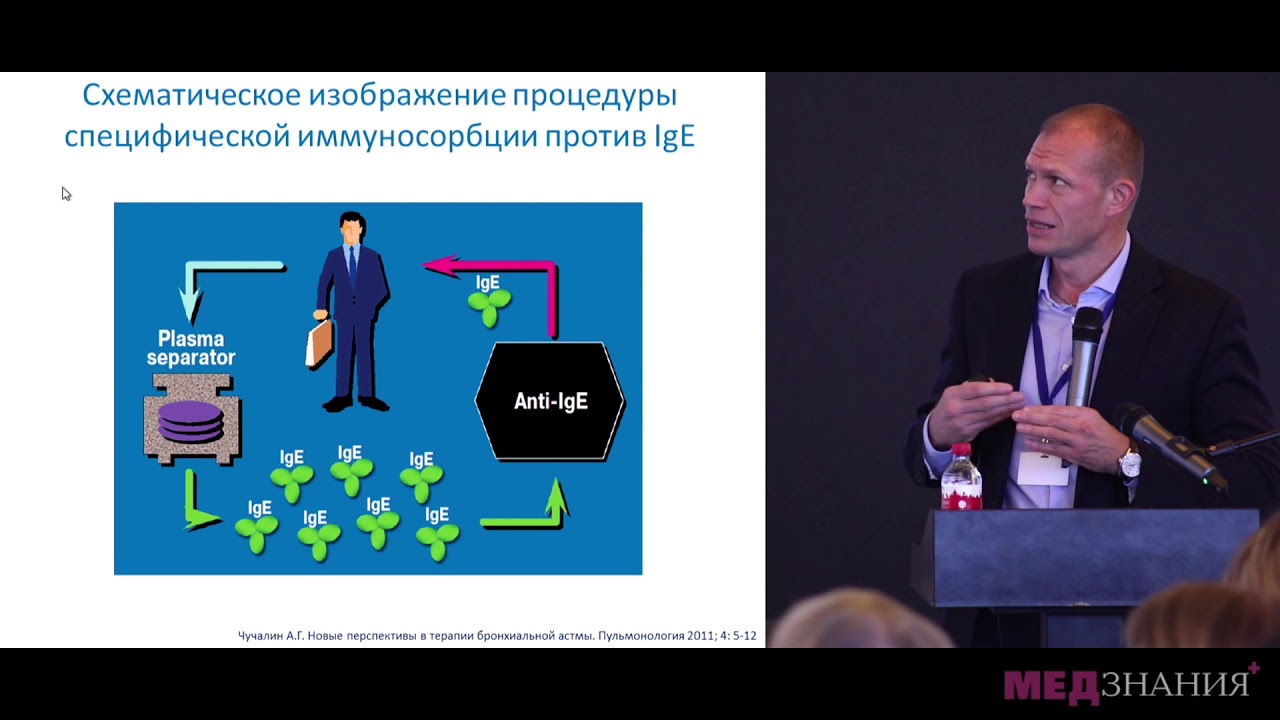 Схематическое изображение процедуры специфической иммуносорбции против IgE

Plasma separator

IgE

Anti-IgE

IgE IgE IgE

IgE IgE IgE IgE

Чучалин А.Г. Новые перспективы в терапии бронхиальной астмы. Пульмонология 2011; 4: 5-12

МЕДЗНАНИЯ+